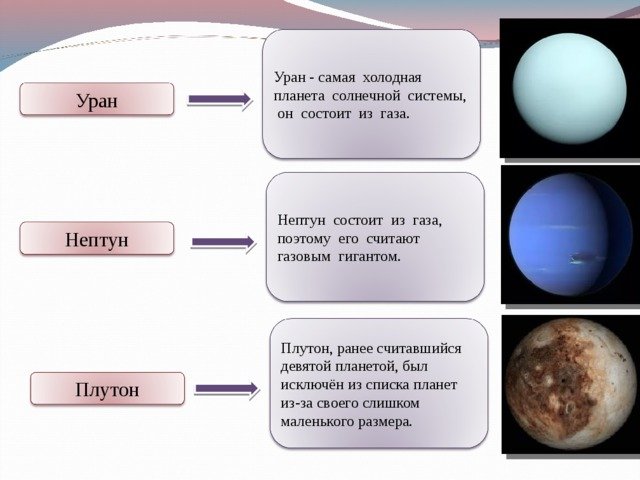 Уран

Уран - самая холодная планета солнечной системы, он состоит из газа.

Нептун

Нептун состоит из газа, поэтому его считают газовым гигантом.

Плутон

Плутон, ранее считавшийся девятой планетой, был исключён из списка планет из-за своего слишком маленького размера.